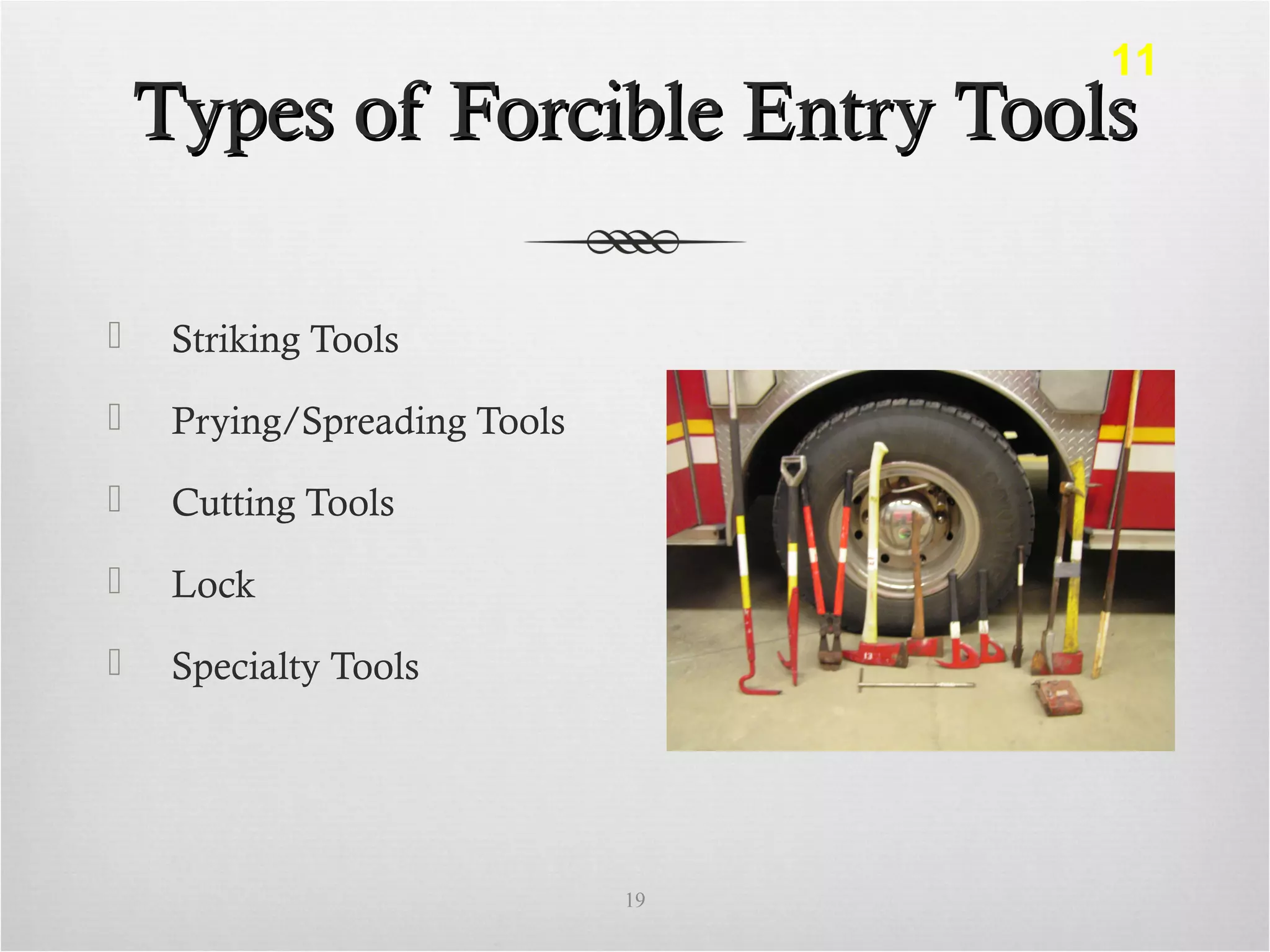 11

Types of Forcible Entry Tools

Striking Tools

Prying/Spreading Tools

Cutting Tools

Lock

Specialty Tools

19